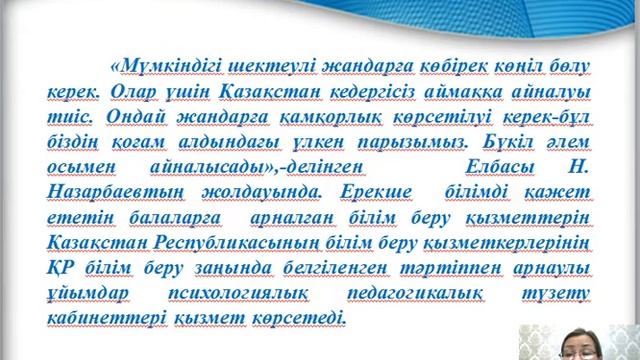 «Мүмкіндігі шектеулі жандарға көбірек көңіл бөлу керек. Олар үшін Қазақстан кедергісіз аймаққа айналуы тиіс. Ондай жандарға қамқорлық көрсетілуі керек-бұл біздің қоғам алдындағы үлкен парызымыз. Бүкіл әлем осымен айналысады»,-делінген Елбасы Н. Назарбаевтың жолдауында. Ерекше білімді қажет ететін балаларға арналған білім беру қызметтерін Қазақстан Республикасының білім беру қызметкерлерінің ҚР білім беру заңында белгіленген тәртіппен арнаулы ұйымдар психологиялық педагогикалық түзету кабинеттері қызмет көрсетеді.